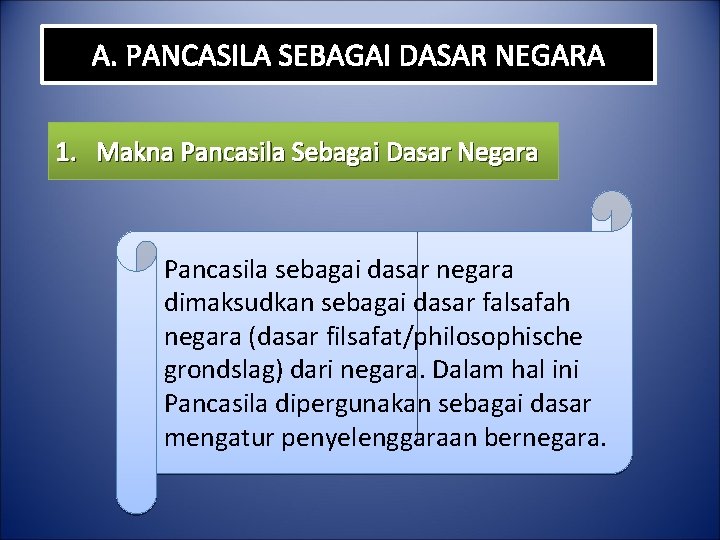 A. PANCASILA SEBAGAI DASAR NEGARA

1. Makna Pancasila Sebagai Dasar Negara

Pancasila sebagai dasar negara dimaksudkan sebagai dasar falsafah negara (dasar filsafat/philosophische grondslag) dari negara. Dalam hal ini Pancasila dipergunakan sebagai dasar mengatur penyelenggaraan bernegara.